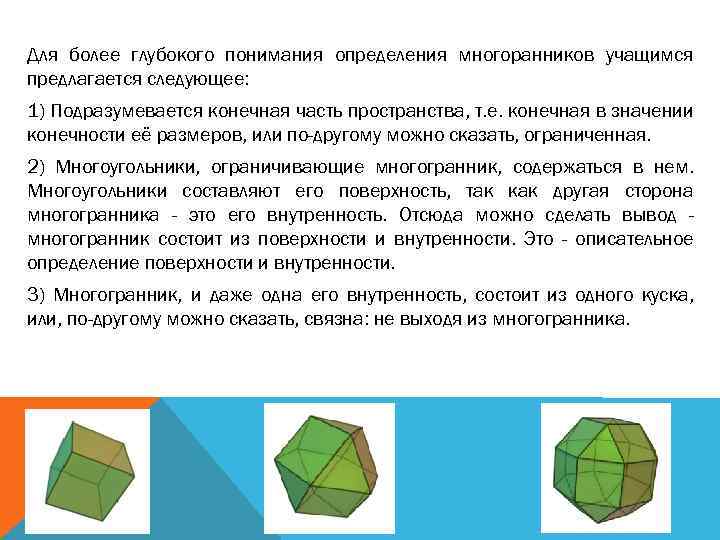 Для более глубокого понимания определения многогранников учащимся предлагается следующее:

1) Подразумевается конечная часть пространства, т.е. конечная в значении конечности её размеров, или по-другому можно сказать, ограниченная.

2) Многоугольники, ограничивающие многогранник, содержаться в нем. Многоугольники составляют его поверхность, так как другая сторона многогранника - это его внутренность. Отсюда можно сделать вывод - многогранник состоит из поверхности и внутренности. Это - описательное определение поверхности и внутренности.

3) Многогранник, и даже одна его внутренность, состоит из одного куска, или, по-другому можно сказать, связна: не выходя из многогранника.